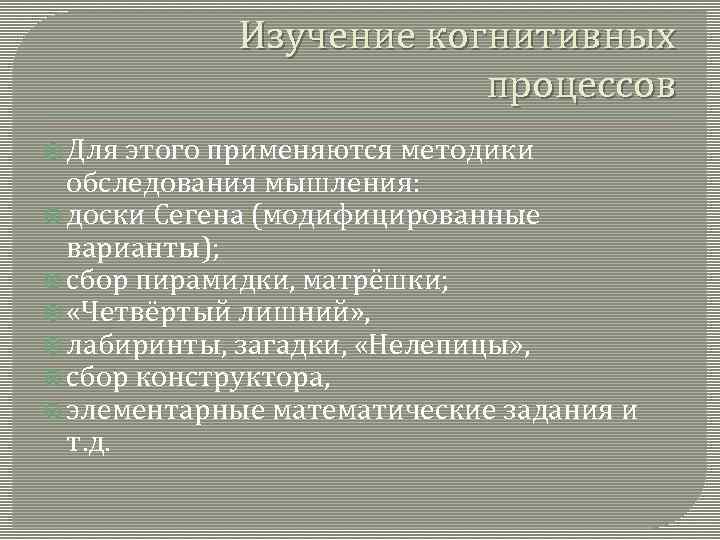 Изучение когнитивных процессов

Для этого применяются методики обследования мышления:
доски Сегена (модифицированные варианты);
сбор пирамидки, матрёшки;
«Четвёртый лишний»,
лабиринты, загадки, «Нелепицы»,
сбор конструктора,
элементарные математические задания и т.д.